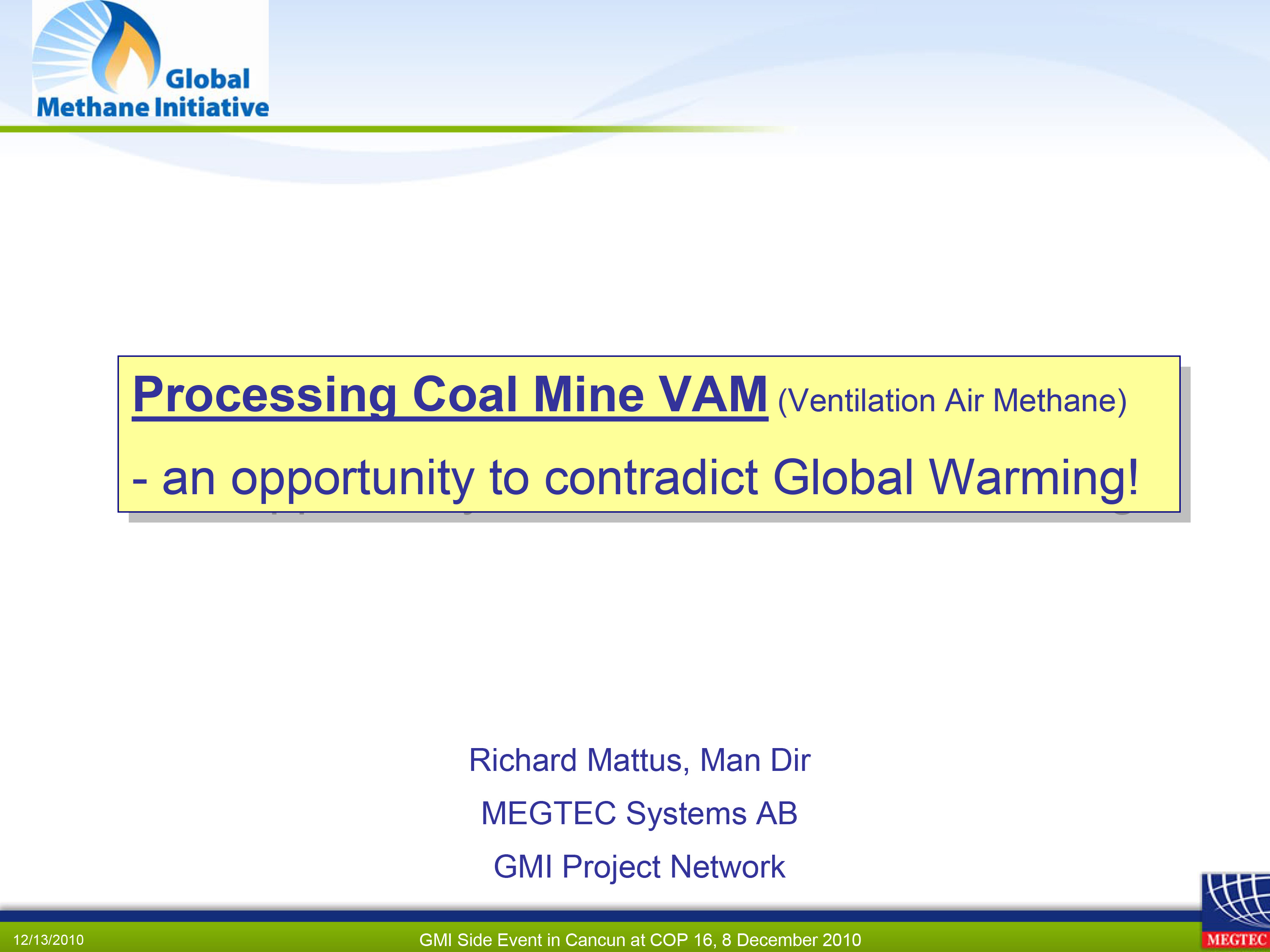 Global Methane Initiative

Processing Coal Mine VAM (Ventilation Air Methane)

- an opportunity to contradict Global Warming!

Richard Mattus, Man Dir

MEGTEC Systems AB

GMI Project Network

12/13/2010

GMI Side Event in Cancun at COP 16, 8 December 2010

MEGTEC